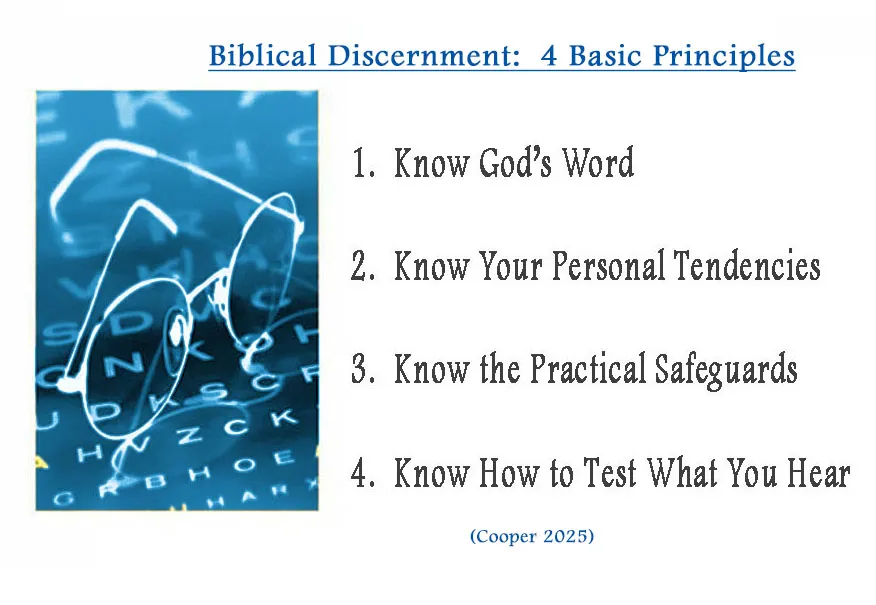 Biblical Discernment: 4 Basic Principles

1. Know God's Word

2. Know Your Personal Tendencies

3. Know the Practical Safeguards

4. Know How to Test What You Hear

(Cooper 2025)